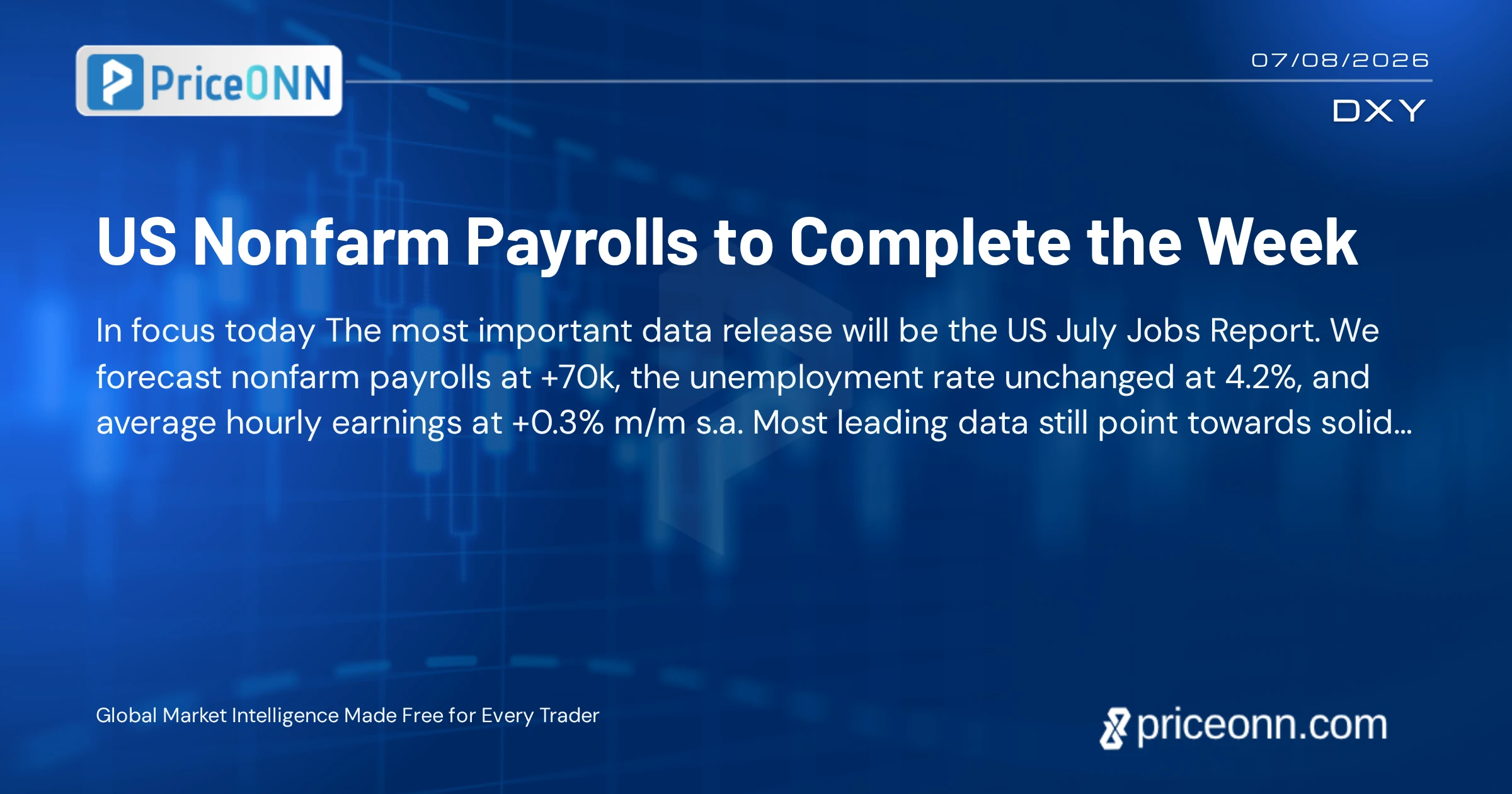 PriceONN

07/08/2026

DXY

US Nonfarm Payrolls to Complete the Week

In focus today The most important data release will be the US July Jobs Report. We forecast nonfarm payrolls at +70k, the unemployment rate unchanged at 4.2%, and average hourly earnings at +0.3% m/m s.a. Most leading data still point towards solid...

Global Market Intelligence Made Free for Every Trader

priceonn.com